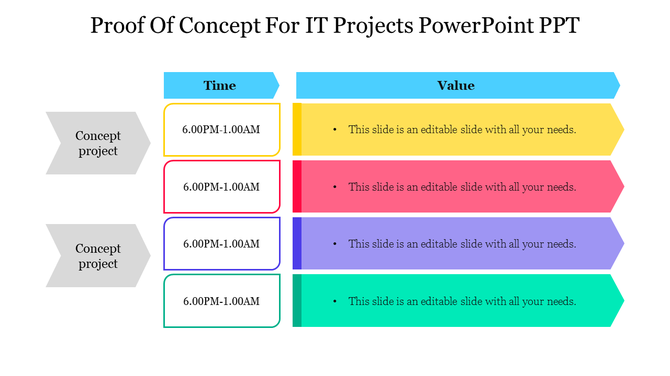 Proof Of Concept For IT Projects PowerPoint PPT

| | Time | Value |
|---|---|---|
| Concept project | 6.00PM-1.00AM | • This slide is an editable slide with all your needs. |
| | 6.00PM-1.00AM | • This slide is an editable slide with all your needs. |
| Concept project | 6.00PM-1.00AM | • This slide is an editable slide with all your needs. |
| | 6.00PM-1.00AM | • This slide is an editable slide with all your needs. |